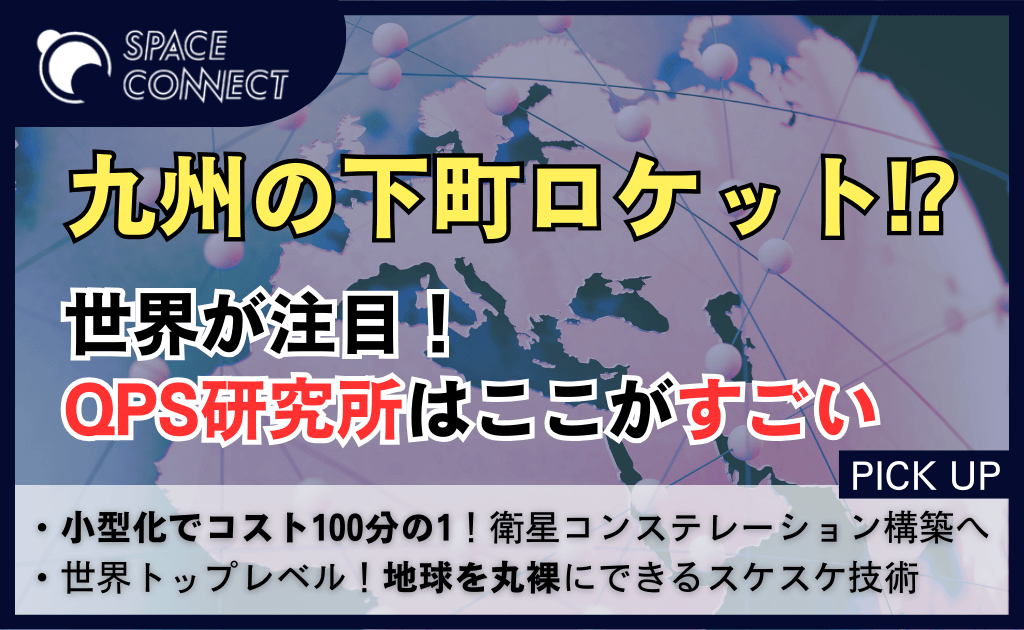 SPACE CONNECT

九州の下町ロケット⁉

世界が注目！
QPS研究所はここがすごい

PICK UP

・小型化でコスト100分の1！衛星コンステレーション構築へ
・世界トップレベル！地球を丸裸にできるスケスケ技術